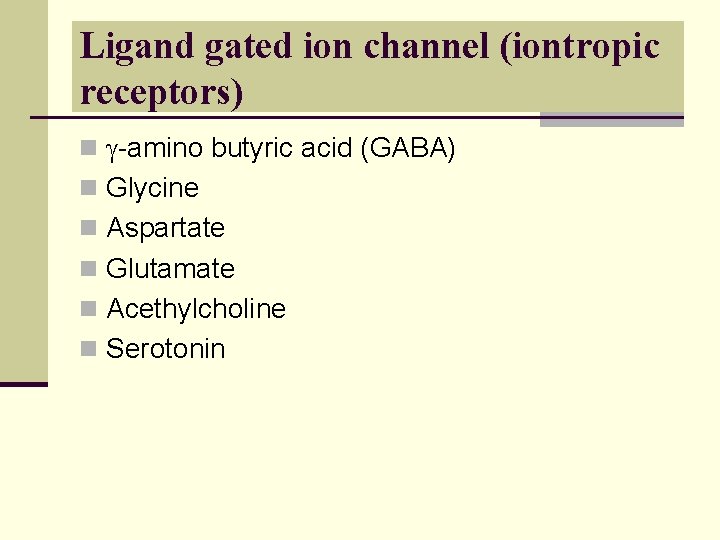 Ligand gated ion channel (iontropic receptors)

• γ-amino butyric acid (GABA)
• Glycine
• Aspartate
• Glutamate
• Acethylcholine
• Serotonin